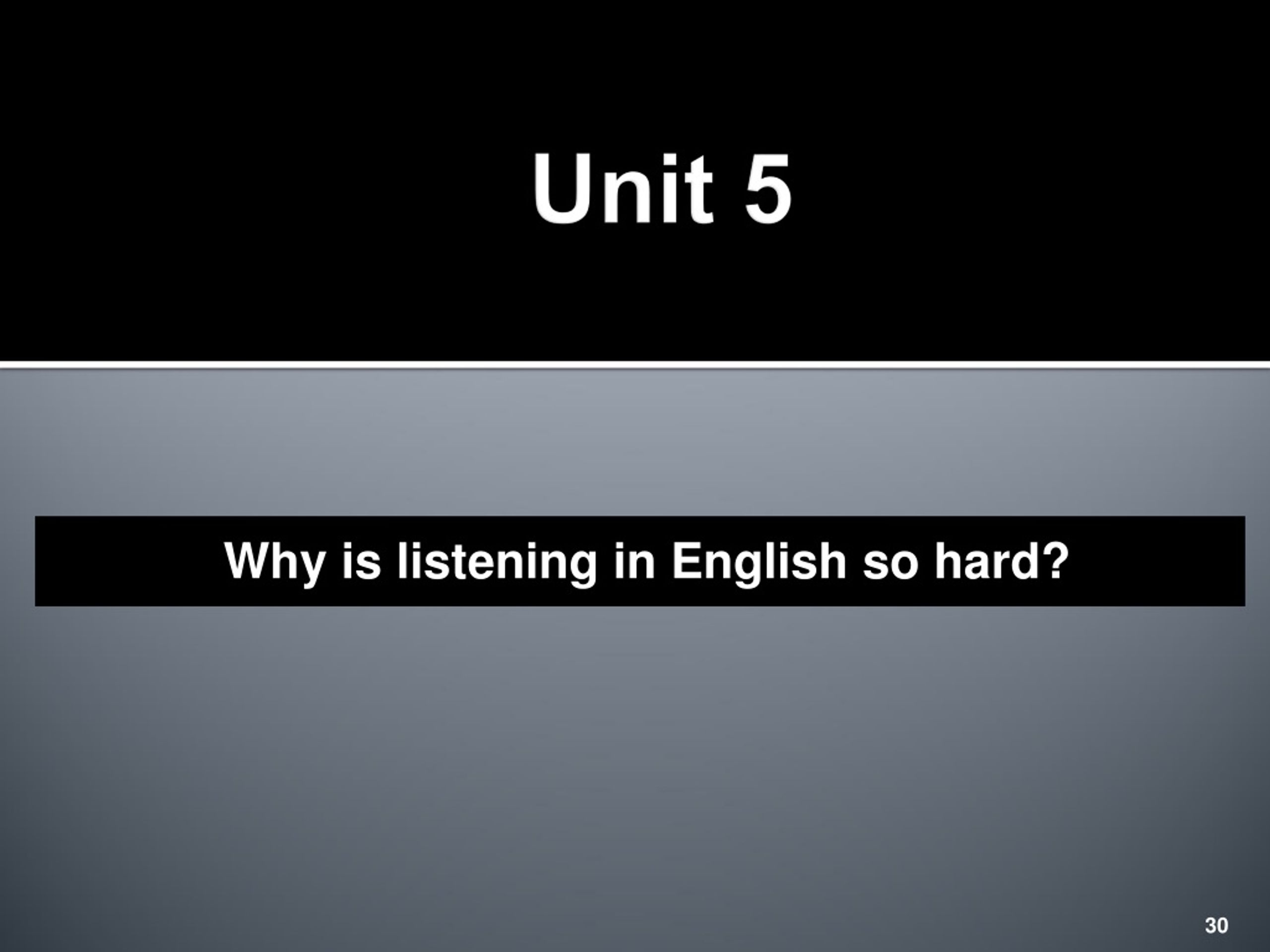 Unit 5

Why is listening in English so hard?

30